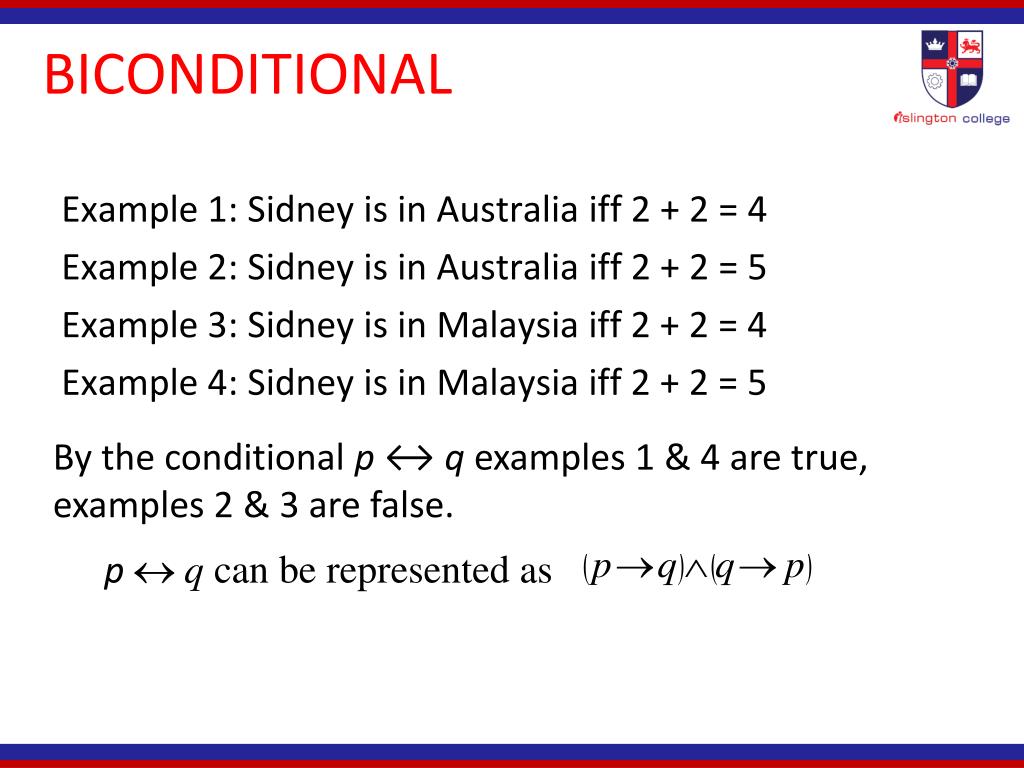 BICONDITIONAL

islington college

Example 1: Sidney is in Australia iff 2 + 2 = 4
Example 2: Sidney is in Australia iff 2 + 2 = 5
Example 3: Sidney is in Malaysia iff 2 + 2 = 4
Example 4: Sidney is in Malaysia iff 2 + 2 = 5

By the conditional $p \leftrightarrow q$ examples 1 & 4 are true, examples 2 & 3 are false.

$p \leftrightarrow q$ can be represented as $(p \rightarrow q) \wedge (q \rightarrow p)$